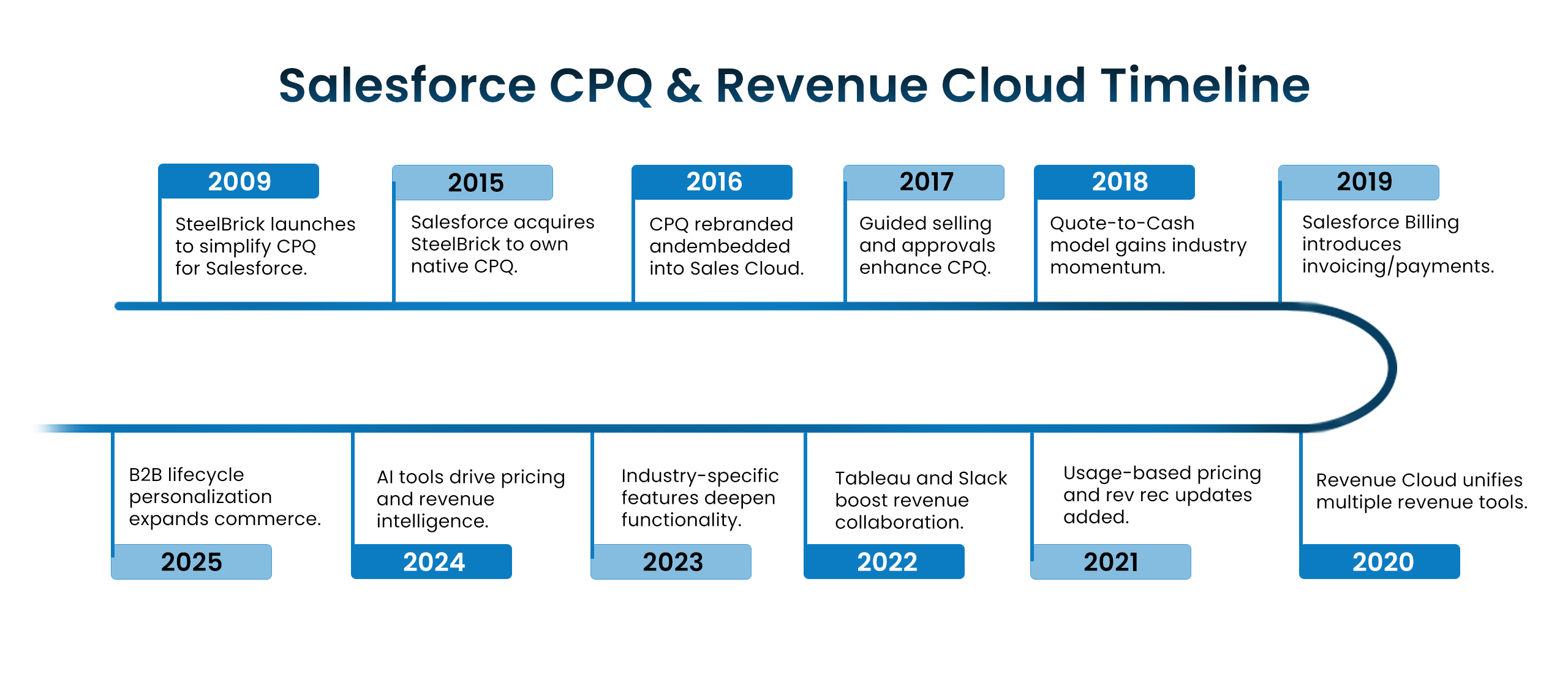 Salesforce CPQ & Revenue Cloud Timeline

2009
SteelBrick launches to simplify CPQ for Salesforce.

2015
Salesforce acquires SteelBrick to own native CPQ.

2016
CPQ rebranded andembedded into Sales Cloud.

2017
Guided selling and approvals enhance CPQ.

2018
Quote-to-Cash model gains industry momentum.

2019
Salesforce Billing introduces invoicing/payments.

B2B lifecycle personalization expands commerce.
2025

AI tools drive pricing and revenue intelligence.
2024

Industry-specific features deepen functionality.
2023

Tableau and Slack boost revenue collaboration.
2022

Usage-based pricing and rev rec updates added.
2021

Revenue Cloud unifies multiple revenue tools.
2020